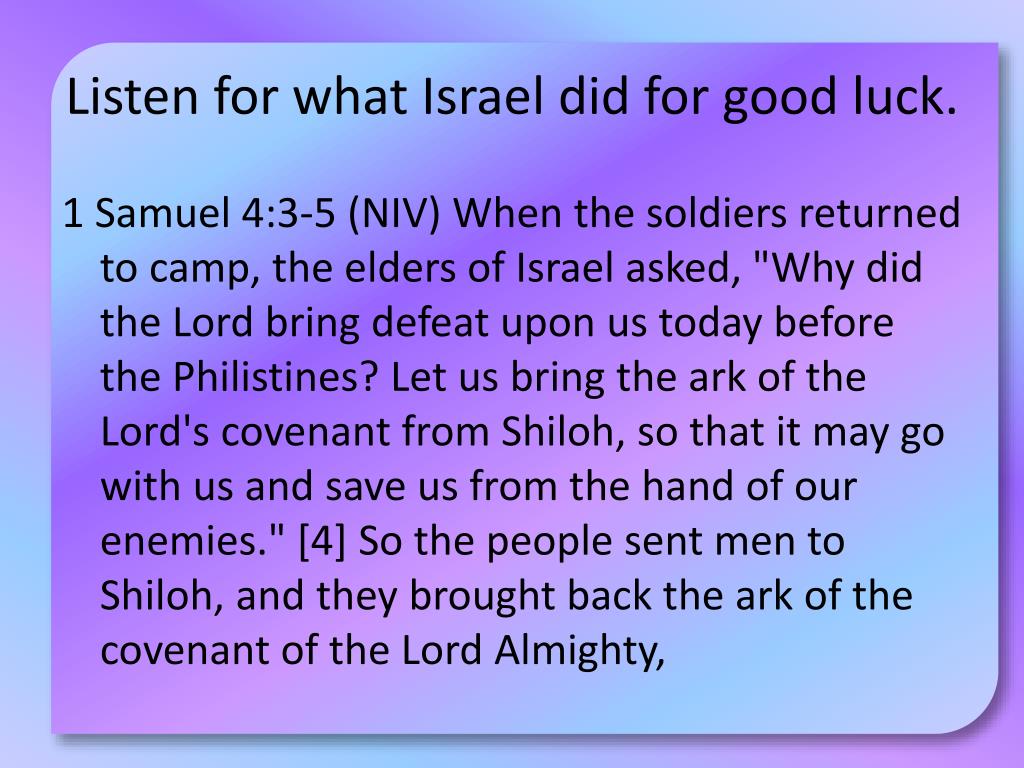 Listen for what Israel did for good luck.

1 Samuel 4:3-5 (NIV) When the soldiers returned to camp, the elders of Israel asked, "Why did the Lord bring defeat upon us today before the Philistines? Let us bring the ark of the Lord's covenant from Shiloh, so that it may go with us and save us from the hand of our enemies." [4] So the people sent men to Shiloh, and they brought back the ark of the covenant of the Lord Almighty,